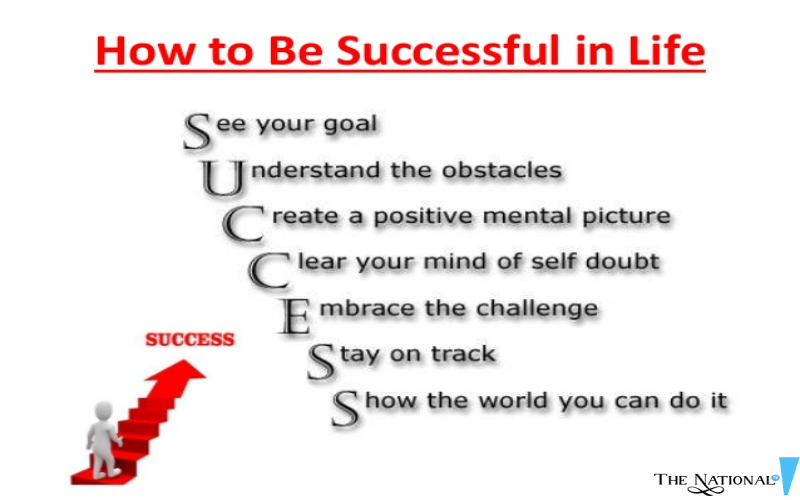 How to Be Successful in Life

See your goal

Understand the obstacles

Create a positive mental picture

Clear your mind of self doubt

Embrace the challenge

Stay on track

Show the world you can do it

SUCCESS

THE NATIONAL